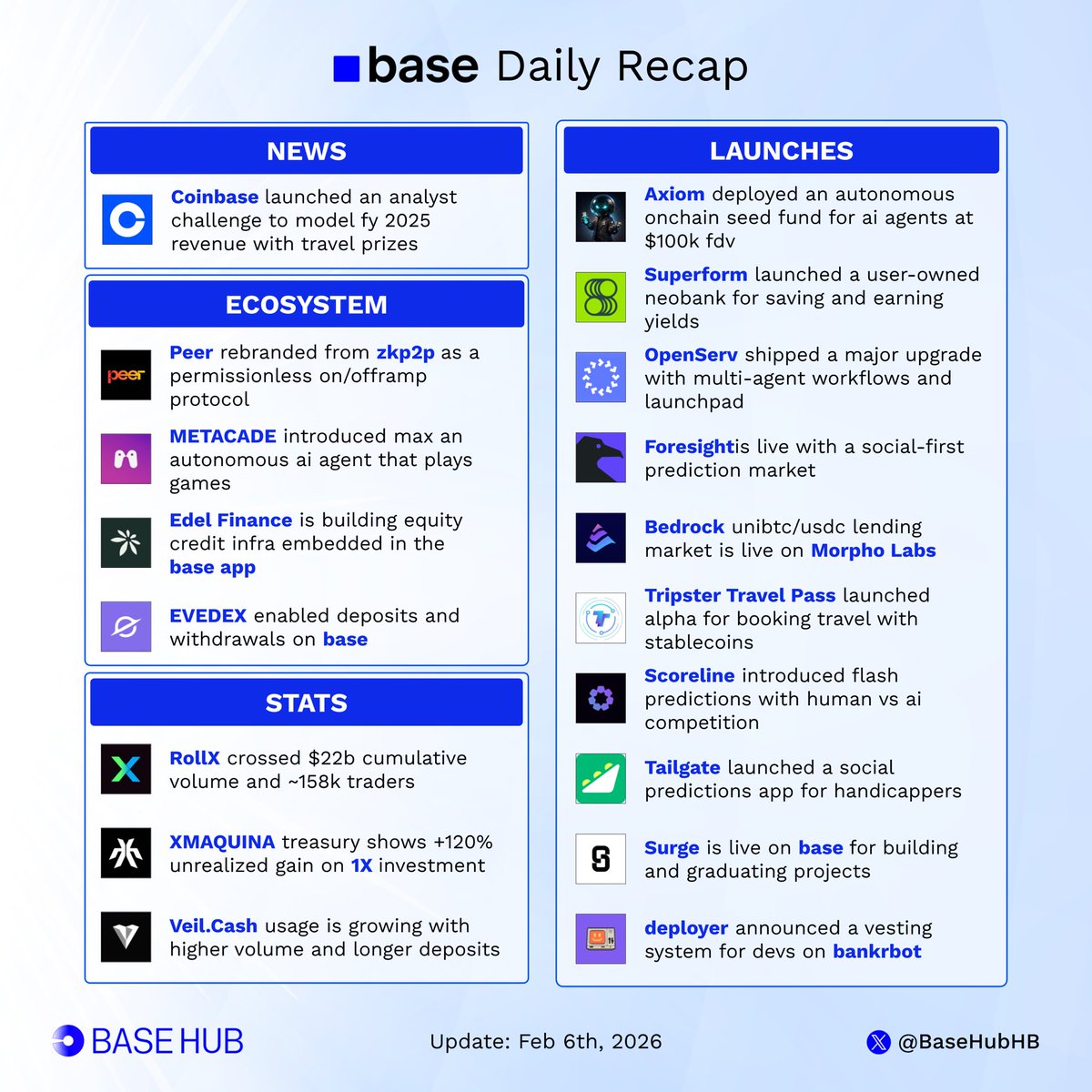 base Daily Recap

NEWS

Coinbase launched an analyst challenge to model fy 2025 revenue with travel prizes

ECOSYSTEM

peer

Peer rebranded from zkp2p as a permissionless on/offramp protocol

METACADE introduced max an autonomous ai agent that plays games

Edel Finance is building equity credit infra embedded in the base app

EVEDEX enabled deposits and withdrawals on base

STATS

RollX crossed $22b cumulative volume and ~158k traders

XMAQUINA treasury shows +120% unrealized gain on 1X investment

Veil.Cash usage is growing with higher volume and longer deposits

LAUNCHES

Axiom deployed an autonomous onchain seed fund for ai agents at $100k fdv

Superform launched a user-owned neobank for saving and earning yields

OpenServ shipped a major upgrade with multi-agent workflows and launchpad

Foresightis live with a social-first prediction market

Bedrock unibtc/usdc lending market is live on Morpho Labs

Tripster Travel Pass launched alpha for booking travel with stablecoins

Scoreline introduced flash predictions with human vs ai competition

Tailgate launched a social predictions app for handicappers

Surge is live on base for building and graduating projects

deployer announced a vesting system for devs on bankrbot

BASE HUB

Update: Feb 6th, 2026

@BaseHubHB